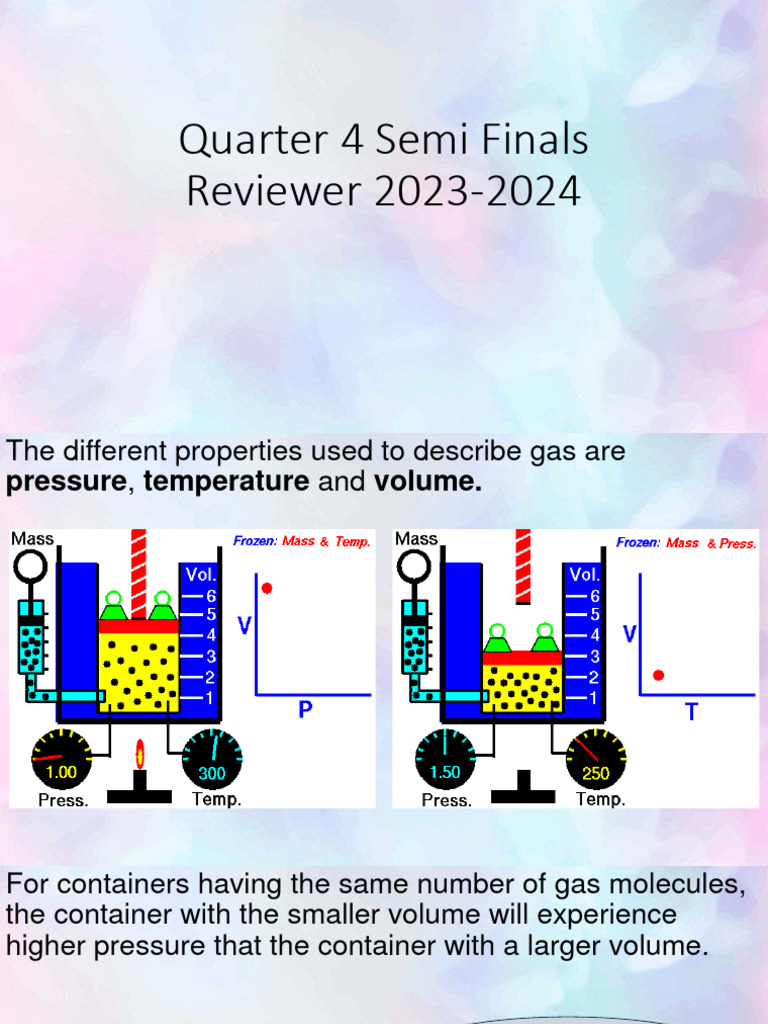 Quarter 4 Semi Finals Reviewer 2023-2024

The different properties used to describe gas are **pressure**, **temperature** and **volume.**

Mass

Frozen: Mass & Temp.

Vol.

6
5
4
3
2
1

V

P

1.00
Press.

300
Temp.

Mass

Frozen: Mass & Press.

Vol.

6
5
4
3
2
1

V

T

1.50
Press.

250
Temp.

For containers having the same number of gas molecules, the container with the smaller volume will experience higher pressure that the container with a larger volume.